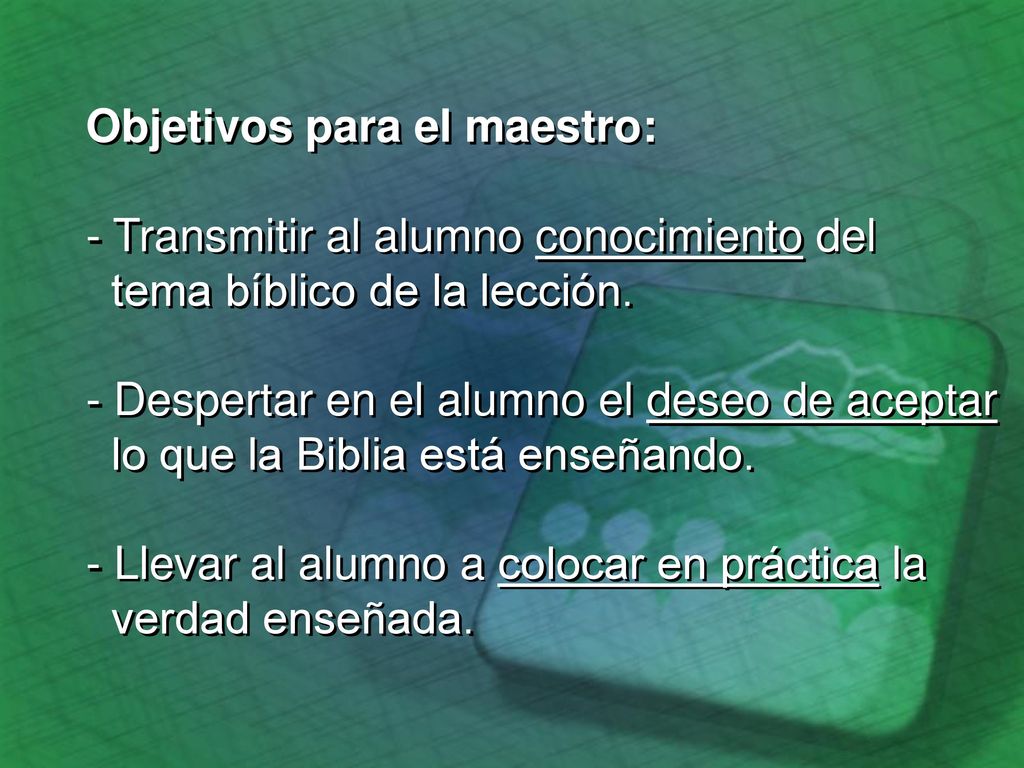 Objetivos para el maestro:

- Transmitir al alumno conocimiento del tema bíblico de la lección.

- Despertar en el alumno el deseo de aceptar lo que la Biblia está enseñando.

- Llevar al alumno a colocar en práctica la verdad enseñada.